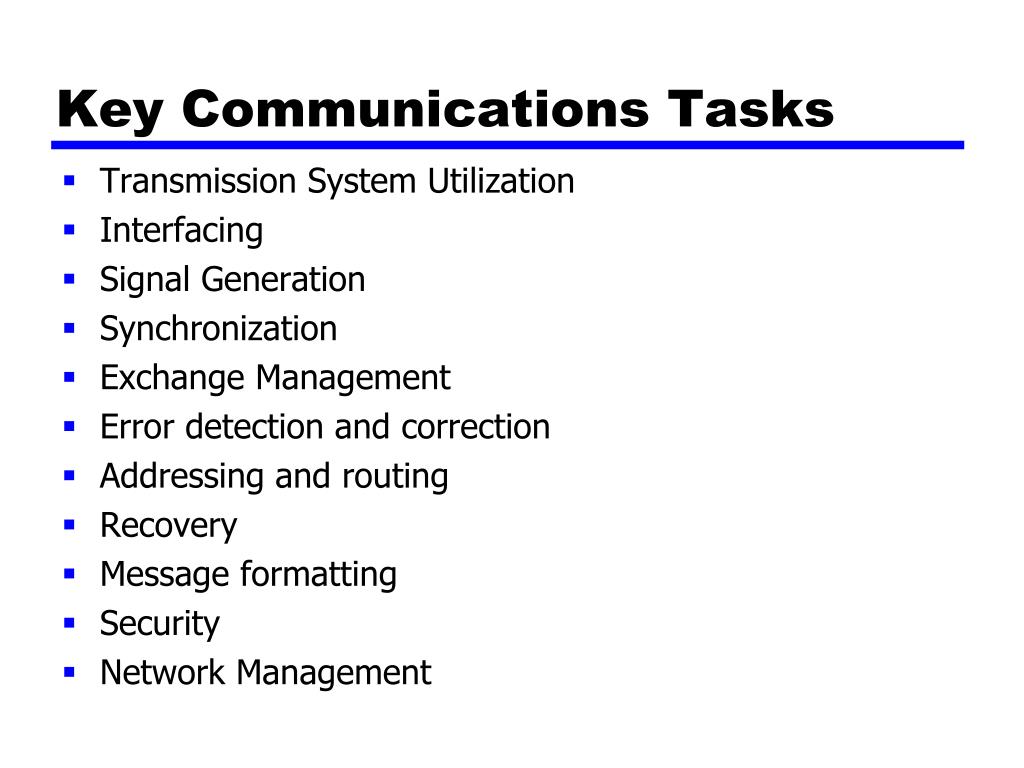 Key Communications Tasks

- Transmission System Utilization
- Interfacing
- Signal Generation
- Synchronization
- Exchange Management
- Error detection and correction
- Addressing and routing
- Recovery
- Message formatting
- Security
- Network Management